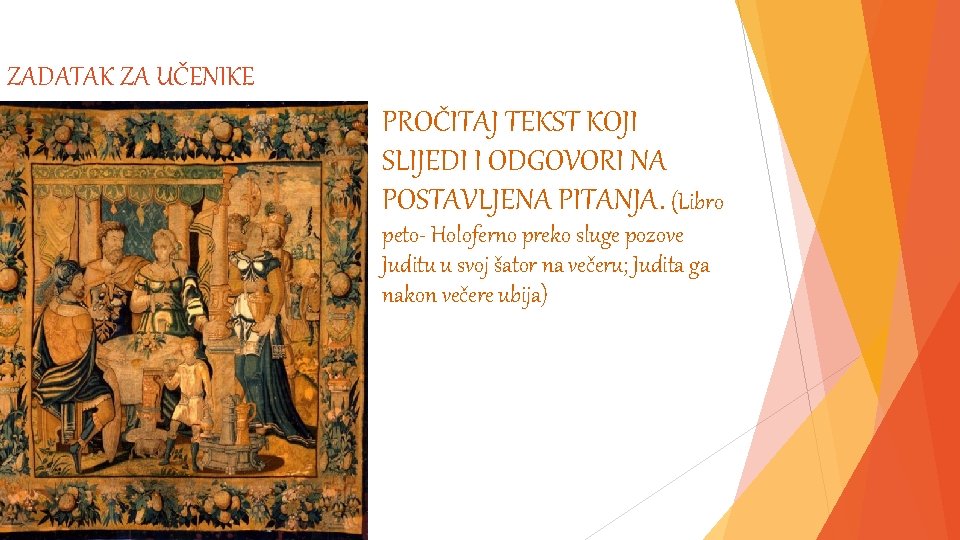 ZADATAK ZA UČENIKE

PROČITAJ TEKST KOJI SLIJEDI I ODGOVORI NA POSTAVLJENA PITANJA. (Libro peto- Holoferno preko sluge pozove Juditu u svoj šator na večeru; Judita ga nakon večere ubija)